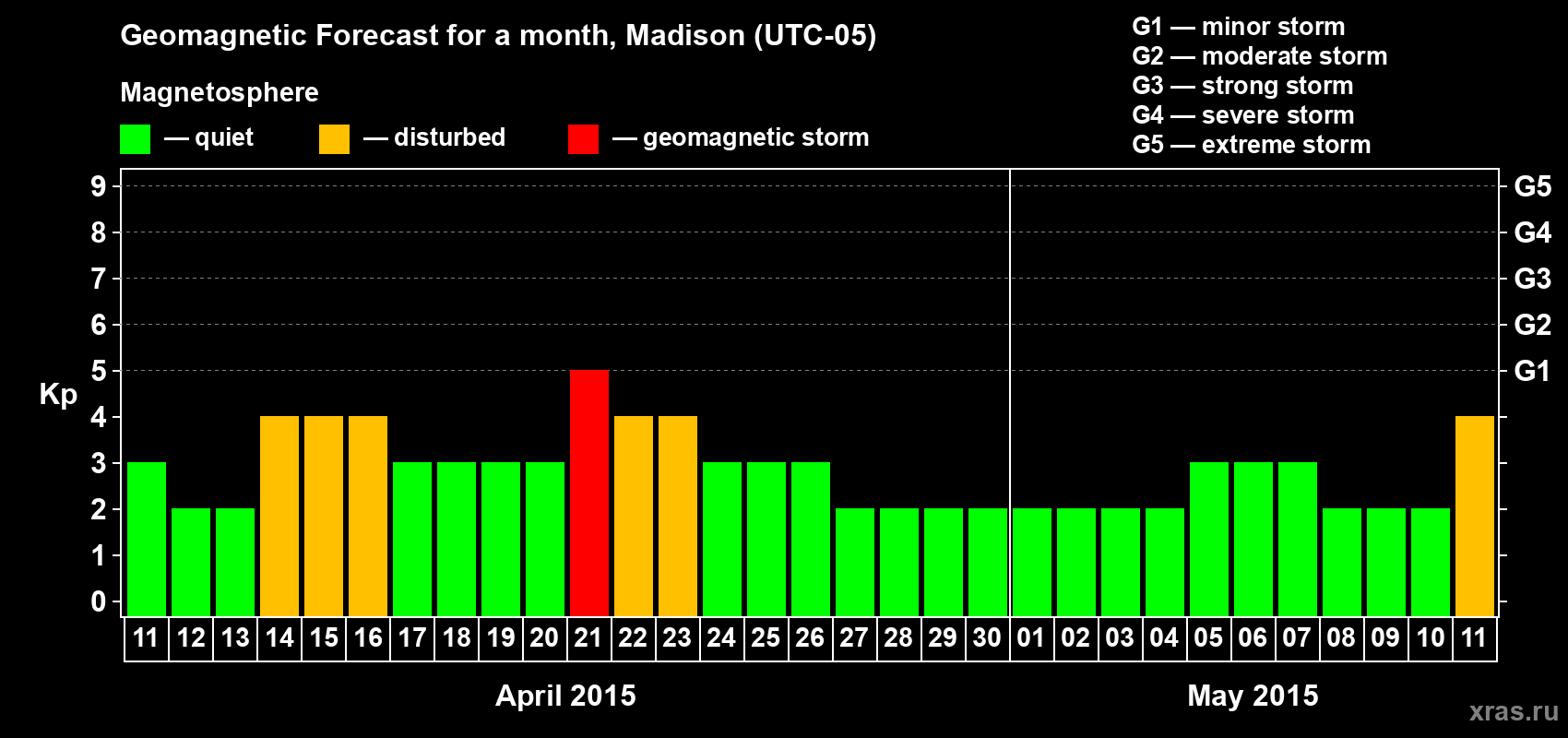 Geomagnetic Forecast for a month, Madison (UTC-05)

Magnetosphere

— quiet — disturbed — geomagnetic storm

G1 — minor storm
G2 — moderate storm
G3 — strong storm
G4 — severe storm
G5 — extreme storm

Kp

9
8
7
6
5
4
3
2
1
0

G5
G4
G3
G2
G1

11 12 13 14 15 16 17 18 19 20 21 22 23 24 25 26 27 28 29 30 01 02 03 04 05 06 07 08 09 10 11

April 2015

May 2015

xras.ru